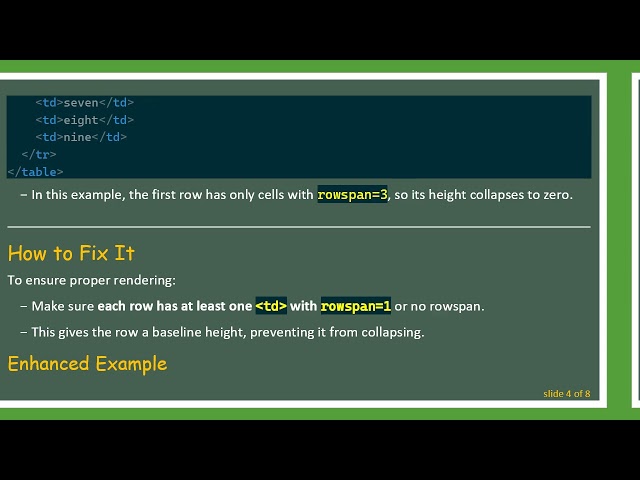 <td>seven</td>
    <td>eight</td>
    <td>nine</td>
  </tr>
</table>

– In this example, the first row has only cells with rowspan=3, so its height collapses to zero.

How to Fix It

To ensure proper rendering:

– Make sure each row has at least one <td> with rowspan=1 or no rowspan.

– This gives the row a baseline height, preventing it from collapsing.

Enhanced Example

slide 4 of 8